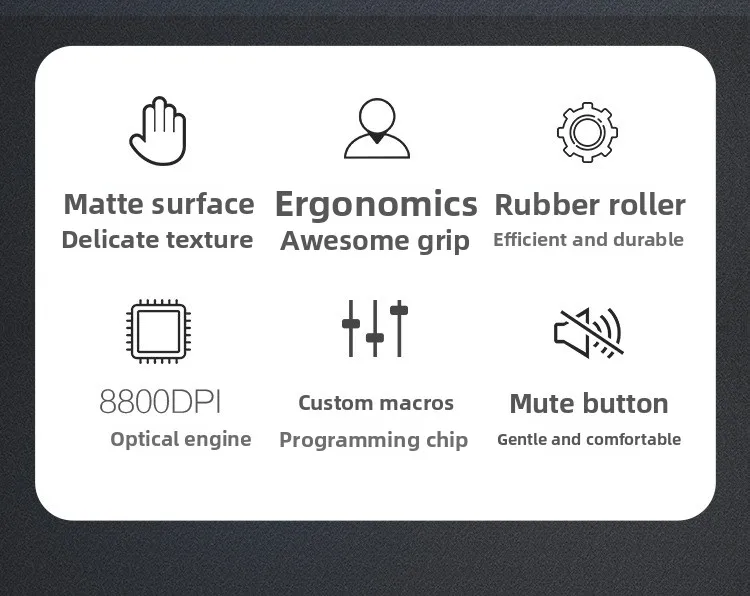 Matte surface
Delicate texture

Ergonomics
Awesome grip

Rubber roller
Efficient and durable

8800DPI
Optical engine

Custom macros
Programming chip

Mute button
Gentle and comfortable